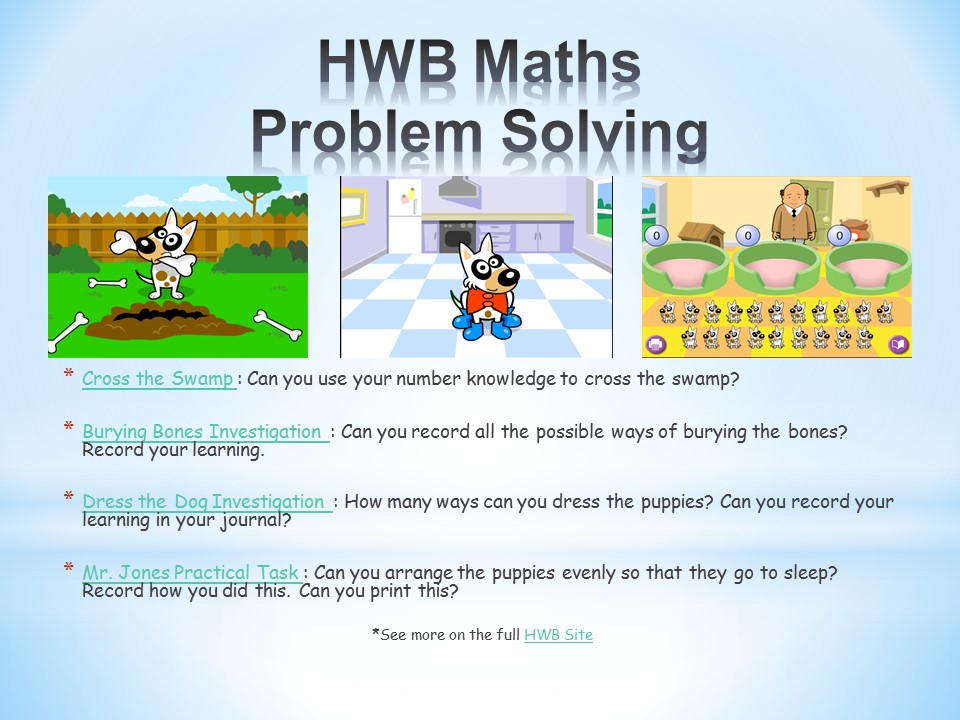 HWB Maths Problem Solving

0 0 0

* Cross the Swamp : Can you use your number knowledge to cross the swamp?

* Burying Bones Investigation : Can you record all the possible ways of burying the bones? Record your learning.

* Dress the Dog Investigation : How many ways can you dress the puppies? Can you record your learning in your journal?

* Mr. Jones Practical Task : Can you arrange the puppies evenly so that they go to sleep? Record how you did this. Can you print this?

*See more on the full HWB Site